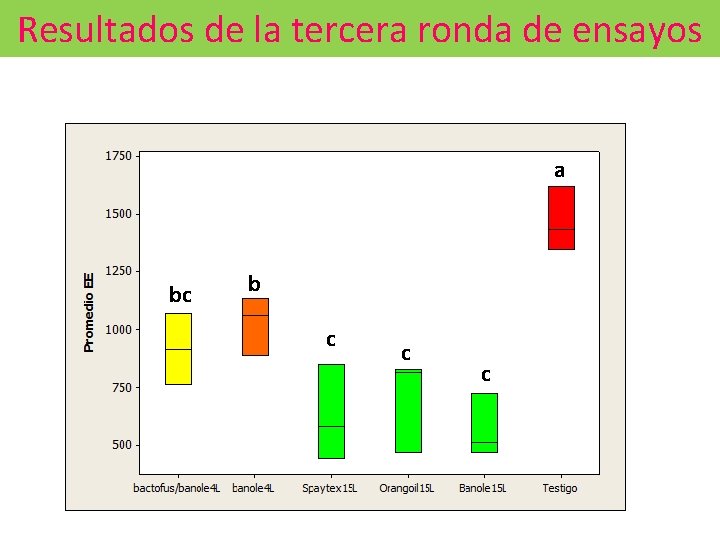 Resultados de la tercera ronda de ensayos

Promedio EE

1750
1500
1250
1000
750
500

bc
b
c
c
c
a

bactofus/banole4L
banole4L
Spaytex15L
Orangoil15L
Banole15L
Testigo